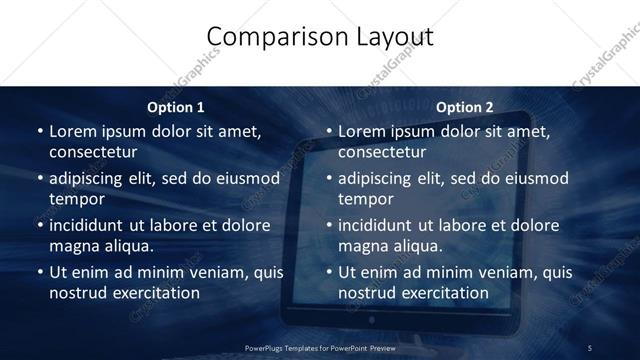 Comparison Layout

Option 1

• Lorem ipsum dolor sit amet, consectetur
• adipiscing elit, sed do eiusmod tempor
• incididunt ut labore et dolore magna aliqua.
• Ut enim ad minim veniam, quis nostrud exercitation

Option 2

• Lorem ipsum dolor sit amet, consectetur
• adipiscing elit, sed do eiusmod tempor
• incididunt ut labore et dolore magna aliqua.
• Ut enim ad minim veniam, quis nostrud exercitation

PowerPlugs Templates for PowerPoint Preview

5

CrystalGraphics